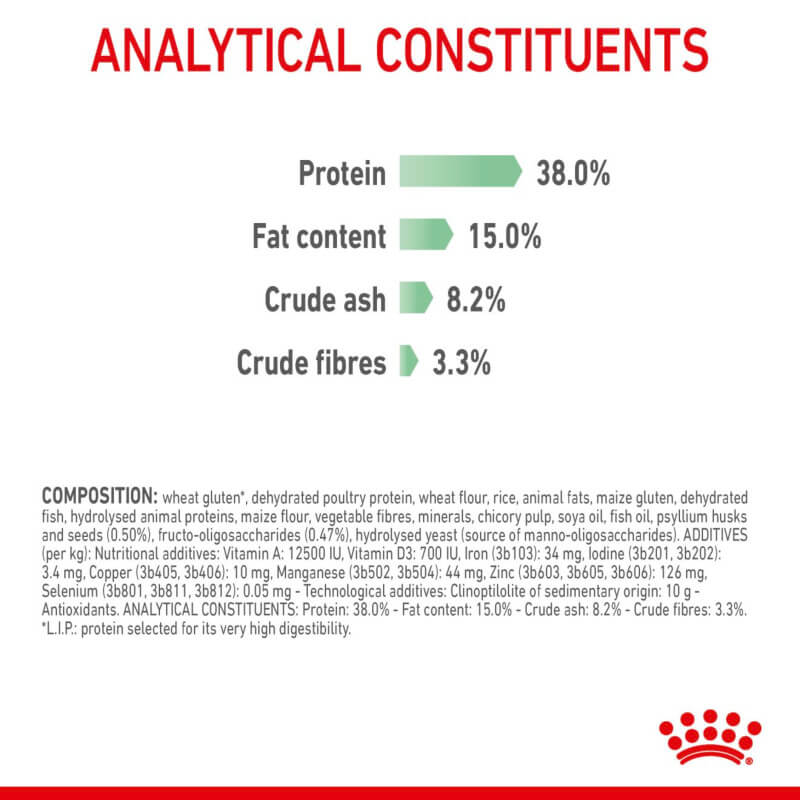 ANALYTICAL CONSTITUENTS

Protein 38.0%

Fat content 15.0%

Crude ash 8.2%

Crude fibres 3.3%

COMPOSITION: wheat gluten*, dehydrated poultry protein, wheat flour, rice, animal fats, maize gluten, dehydrated fish, hydrolysed animal proteins, maize flour, vegetable fibres, minerals, chicory pulp, soya oil, fish oil, psyllium husks and seeds (0.50%), fructo-oligosaccharides (0.47%), hydrolysed yeast (source of manno-oligosaccharides). ADDITIVES (per kg): Nutritional additives: Vitamin A: 12500 IU, Vitamin D3: 700 IU, Iron (3b103): 34 mg, Iodine (3b201, 3b202): 3.4 mg, Copper (3b405, 3b406): 10 mg, Manganese (3b502, 3b504): 44 mg, Zinc (3b603, 3b605, 3b606): 126 mg, Selenium (3b801, 3b811, 3b812): 0.05 mg - Technological additives: Clinoptilolite of sedimentary origin: 10 g - Antioxidants. ANALYTICAL CONSTITUENTS: Protein: 38.0% - Fat content: 15.0% - Crude ash: 8.2% - Crude fibres: 3.3%. *L.I.P.: protein selected for its very high digestibility.